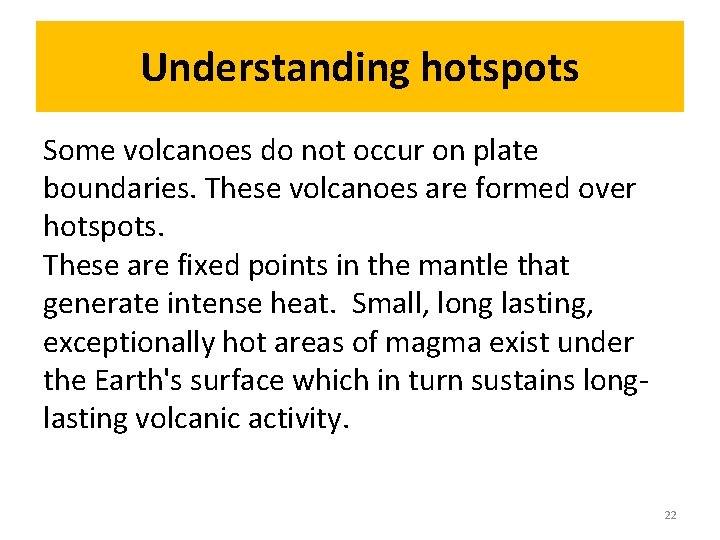 Understanding hotspots

Some volcanoes do not occur on plate boundaries. These volcanoes are formed over hotspots.
These are fixed points in the mantle that generate intense heat. Small, long lasting, exceptionally hot areas of magma exist under the Earth's surface which in turn sustains long-lasting volcanic activity.

22